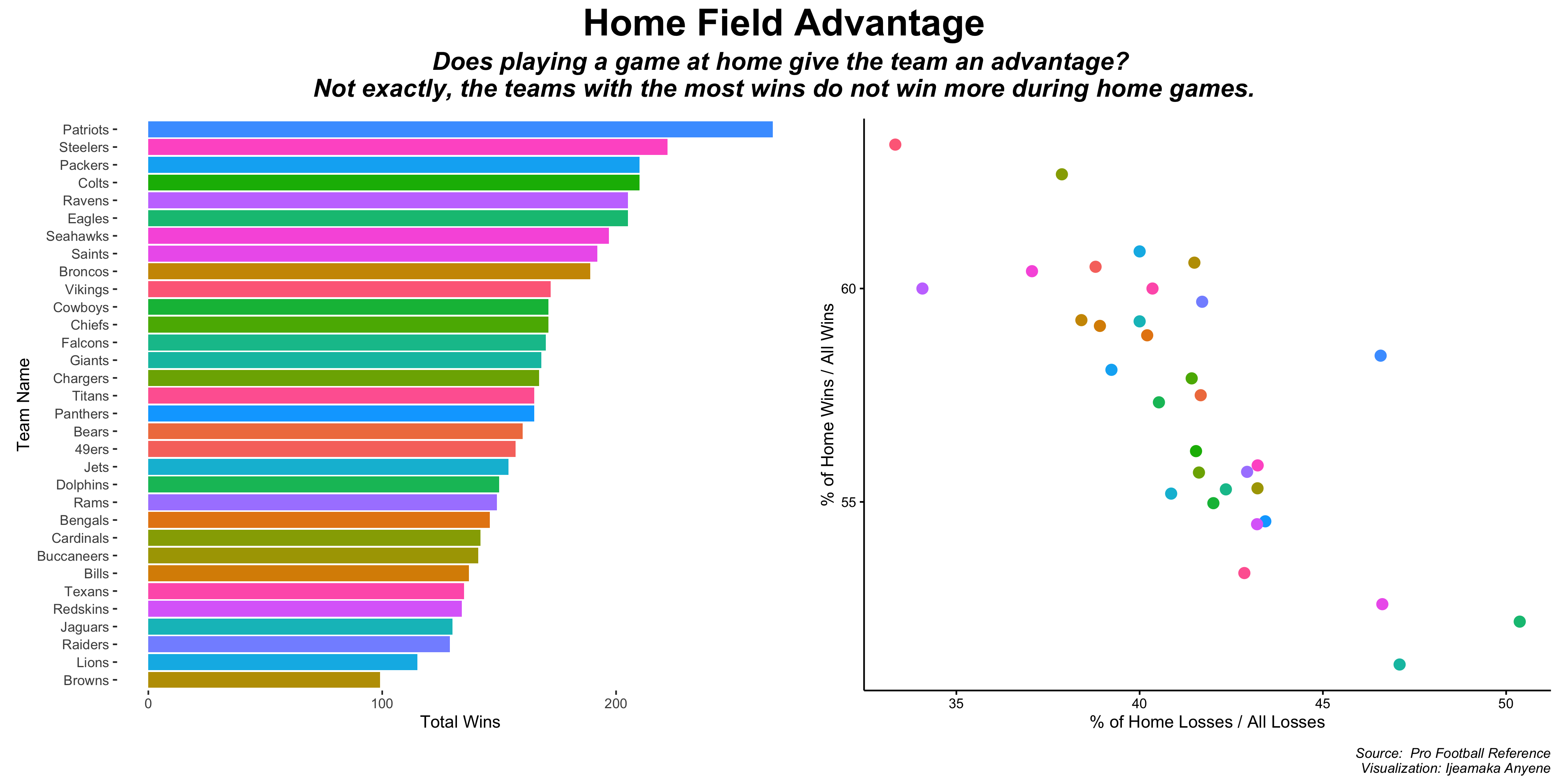 Home Field Advantage

Does playing a game at home give the team an advantage?
Not exactly, the teams with the most wins do not win more during home games.

Team Name

Patriots
Steelers
Packers
Colts
Ravens
Eagles
Seahawks
Saints
Broncos
Vikings
Cowboys
Chiefs
Falcons
Giants
Chargers
Titans
Panthers
Bears
49ers
Jets
Dolphins
Rams
Bengals
Cardinals
Buccaneers
Bills
Texans
Redskins
Jaguars
Raiders
Lions
Browns

0
100
200
Total Wins

% of Home Wins / All Wins
60
55

35
40
45
50
% of Home Losses / All Losses

Source: Pro Football Reference
Visualization: Ijeamaka Anyene